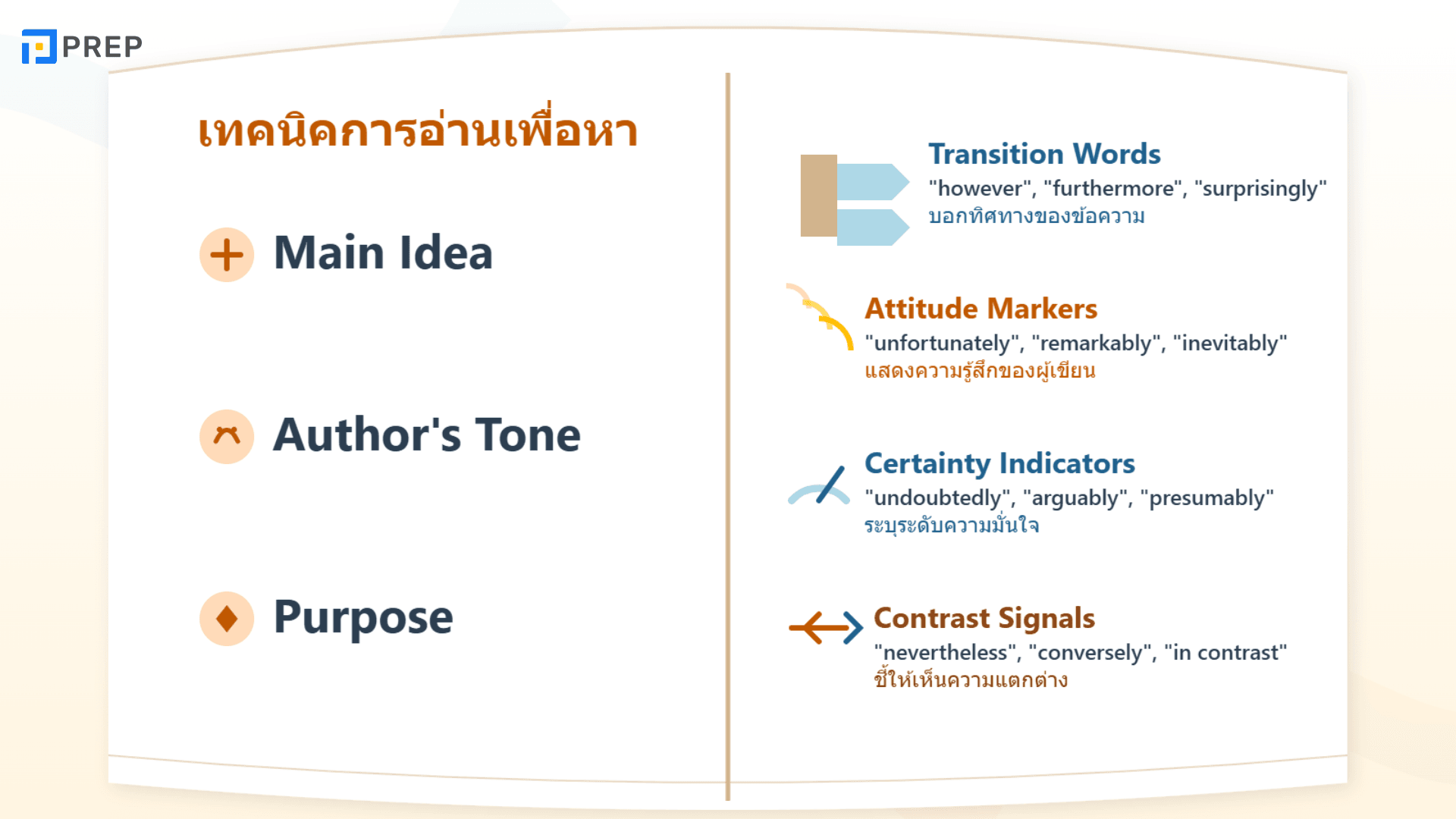 PREP

เทคนิคการอ่านเพื่อหา

Main Idea

Author's Tone

Purpose

Transition Words
"however", "furthermore", "surprisingly"
บอกทิศทางของข้อความ

Attitude Markers
"unfortunately", "remarkably", "inevitably"
แสดงความรู้สึกของผู้เขียน

Certainty Indicators
"undoubtedly", "arguably", "presumably"
ระบุระดับความมั่นใจ

Contrast Signals
"nevertheless", "conversely", "in contrast"
ชี้ให้เห็นความแตกต่าง